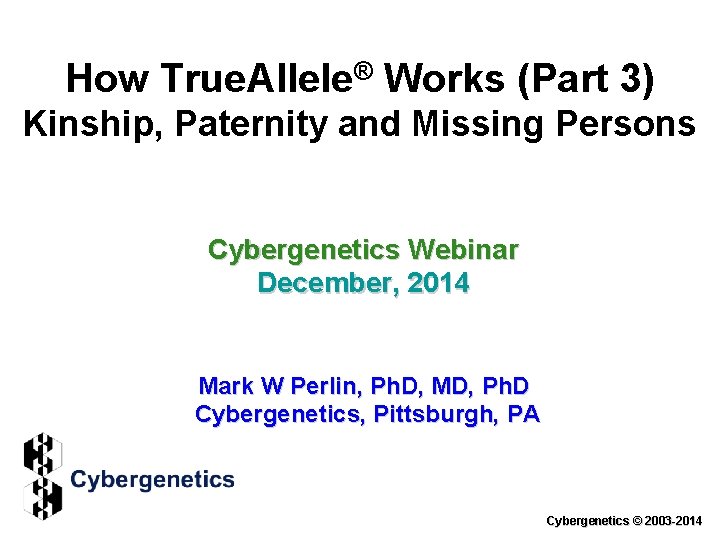 How TrueAllele® Works (Part 3)
Kinship, Paternity and Missing Persons

Cybergenetics Webinar
December, 2014

Mark W Perlin, PhD, MD, PhD
Cybergenetics, Pittsburgh, PA

Cybergenetics

Cybergenetics © 2003-2014